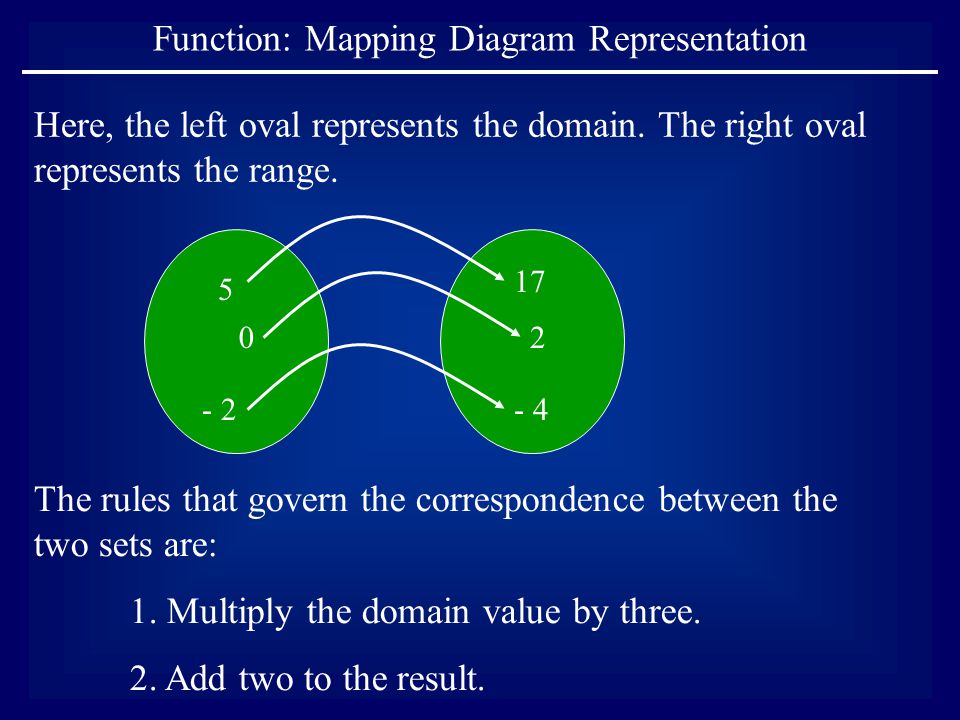 Function: Mapping Diagram Representation

Here, the left oval represents the domain. The right oval represents the range.

5
0
- 2

17
2
- 4

The rules that govern the correspondence between the two sets are:

1. Multiply the domain value by three.

2. Add two to the result.